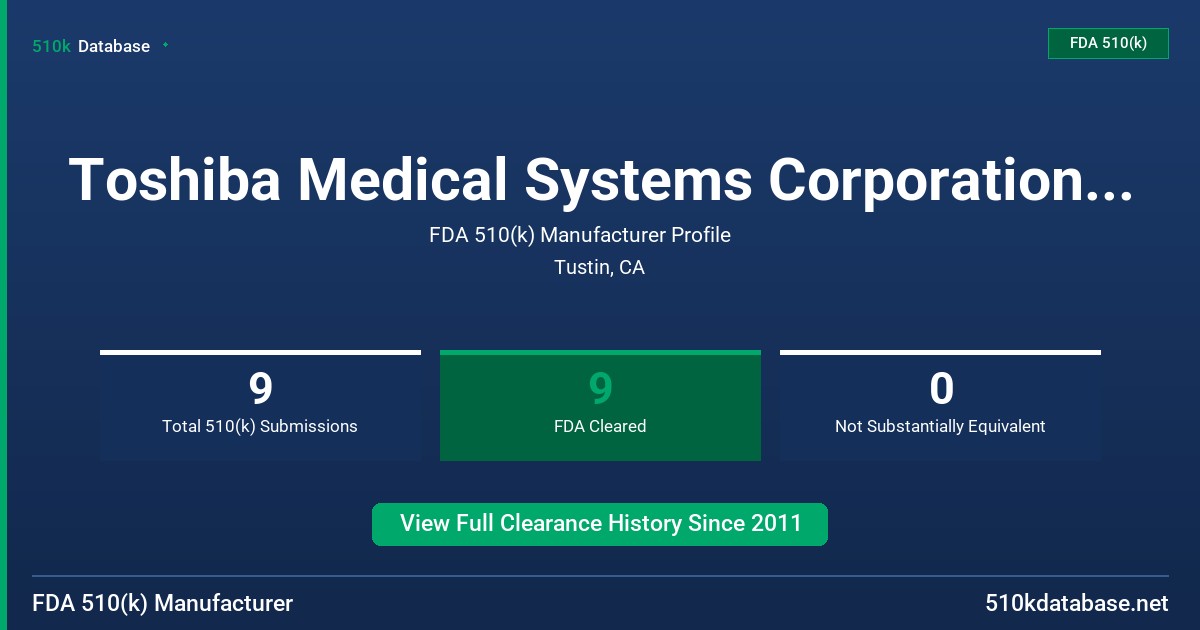 510k Database

FDA 510(k)

Toshiba Medical Systems Corporation...

FDA 510(k) Manufacturer Profile

Tustin, CA

9
Total 510(k) Submissions

9
FDA Cleared

0
Not Substantially Equivalent

View Full Clearance History Since 2011

FDA 510(k) Manufacturer

510kdatabase.net